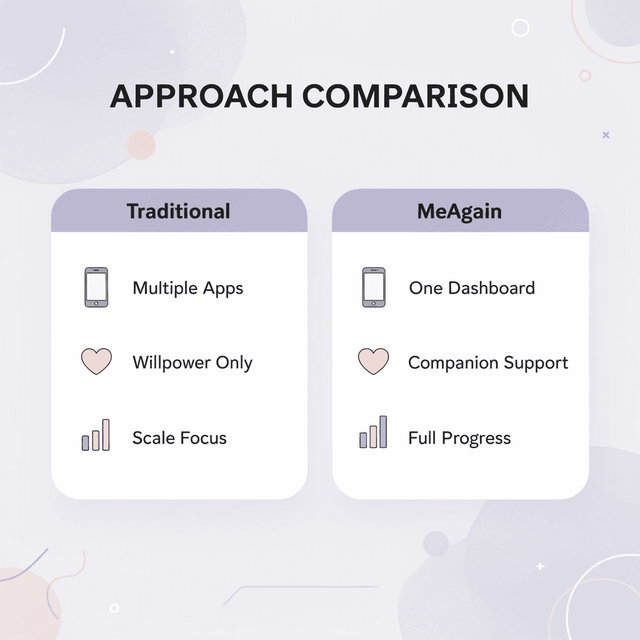 APPROACH COMPARISON

Traditional

Multiple Apps

Willpower Only

Scale Focus

MeAgain

One Dashboard

Companion Support

Full Progress